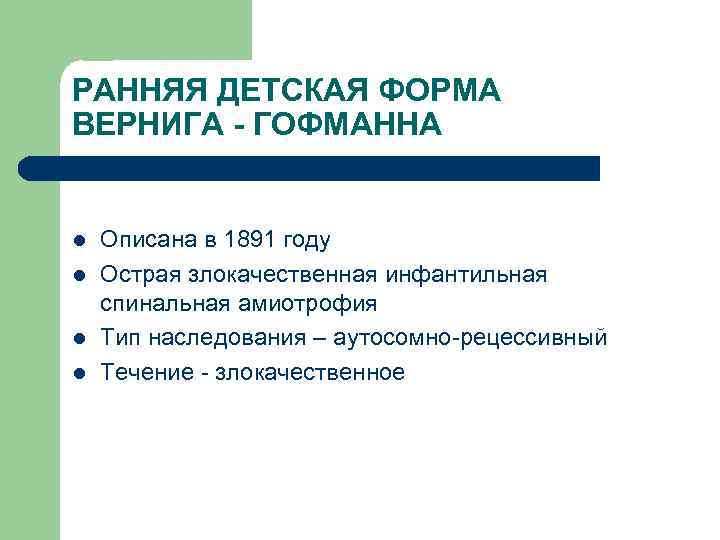 РАННЯЯ ДЕТСКАЯ ФОРМА ВЕРНИГА - ГОФМАННА

- Описана в 1891 году
- Острая злокачественная инфантильная спинальная амиотрофия
- Тип наследования – аутосомно-рецессивный
- Течение - злокачественное